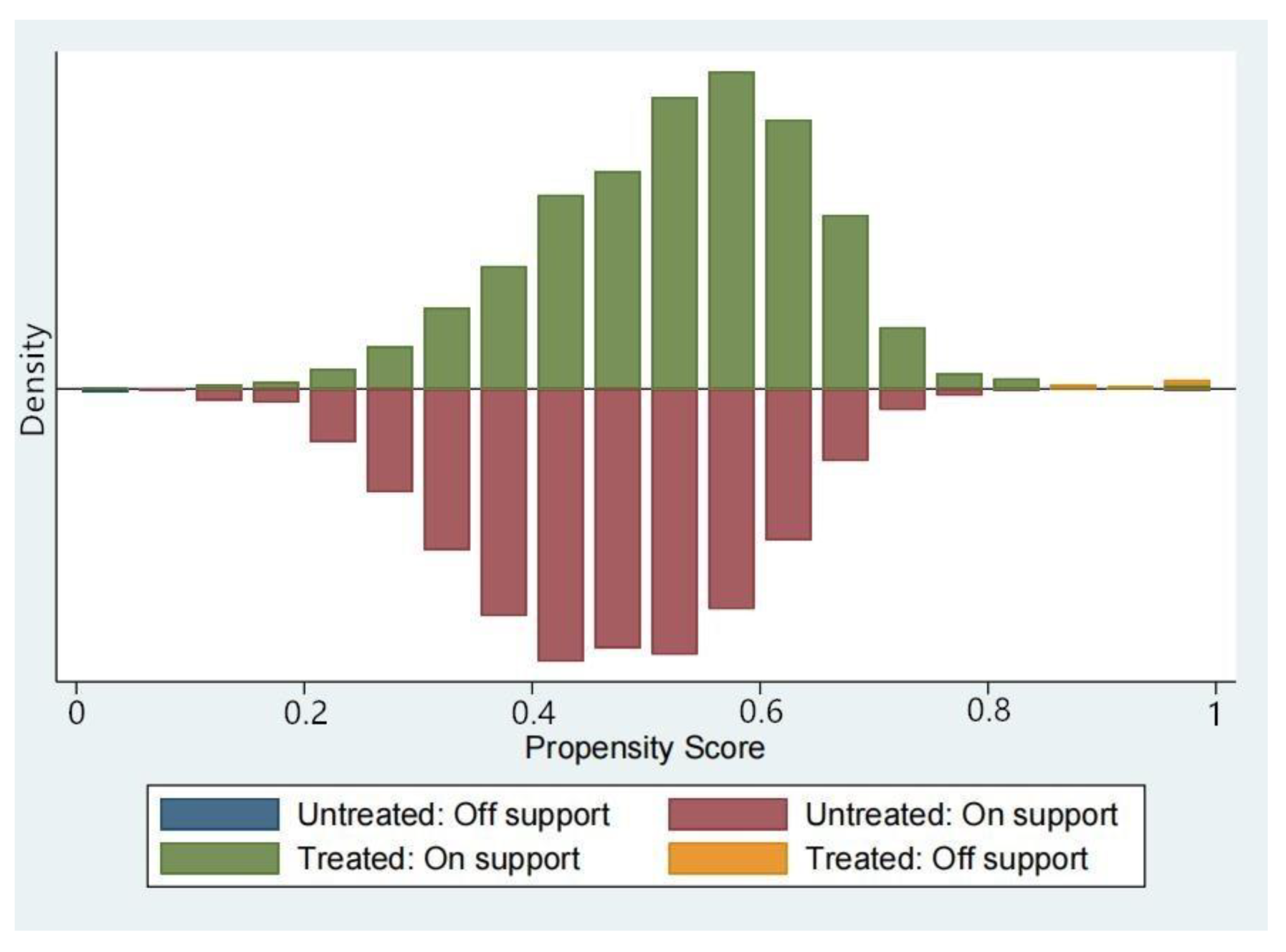 Density

0
0.2
0.4
0.6
0.8
1

Propensity Score

Untreated: Off support
Untreated: On support
Treated: On support
Treated: Off support